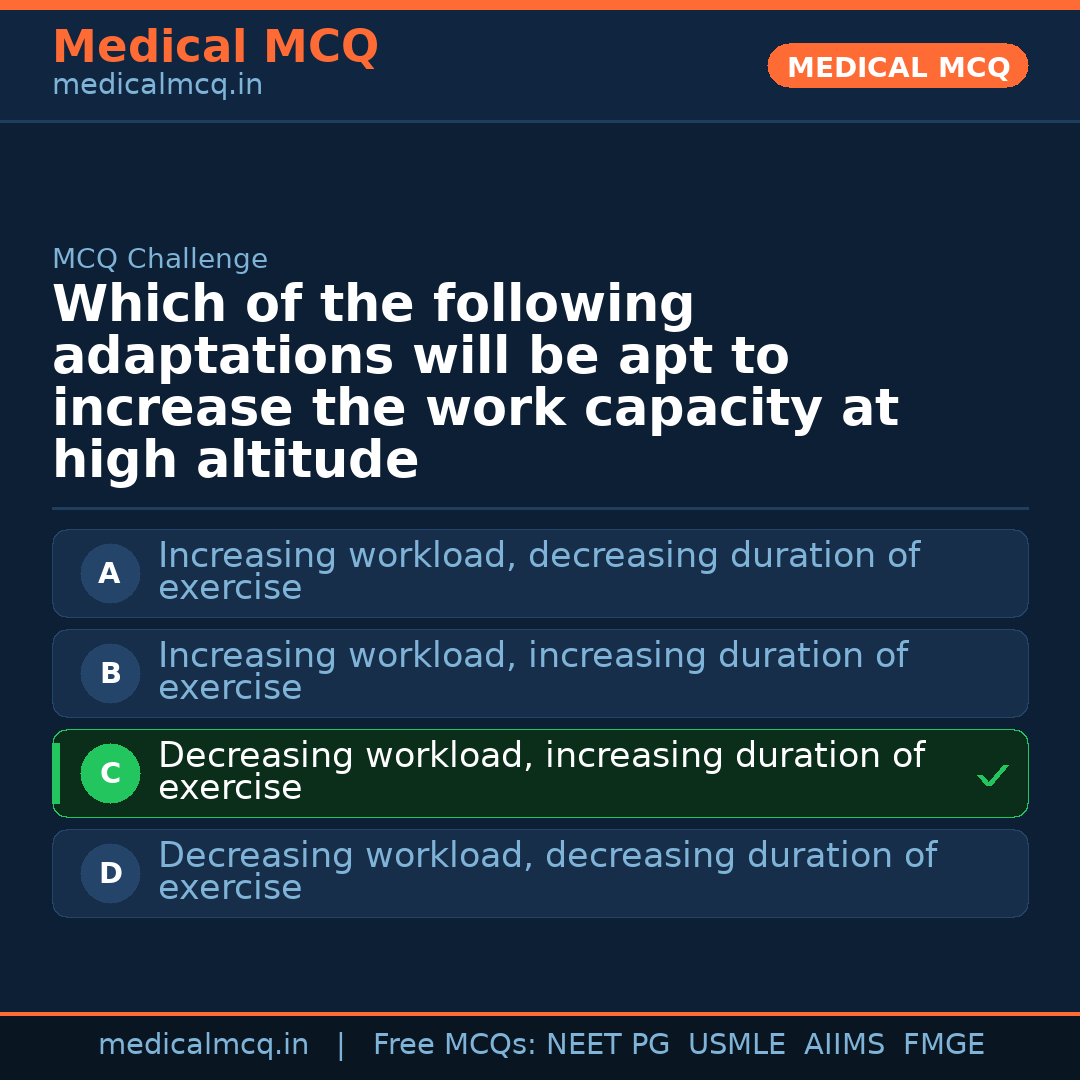 Medical MCQ
medicalmcq.in

MEDICAL MCQ

MCQ Challenge

Which of the following adaptations will be apt to increase the work capacity at high altitude

A Increasing workload, decreasing duration of exercise

B Increasing workload, increasing duration of exercise

C Decreasing workload, increasing duration of exercise ✓

D Decreasing workload, decreasing duration of exercise

medicalmcq.in | Free MCQs: NEET PG USMLE AIIMS FMGE